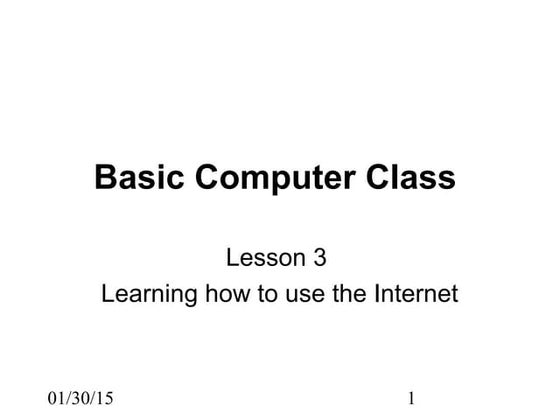 Basic Computer Class

Lesson 3
Learning how to use the Internet

01/30/15

1